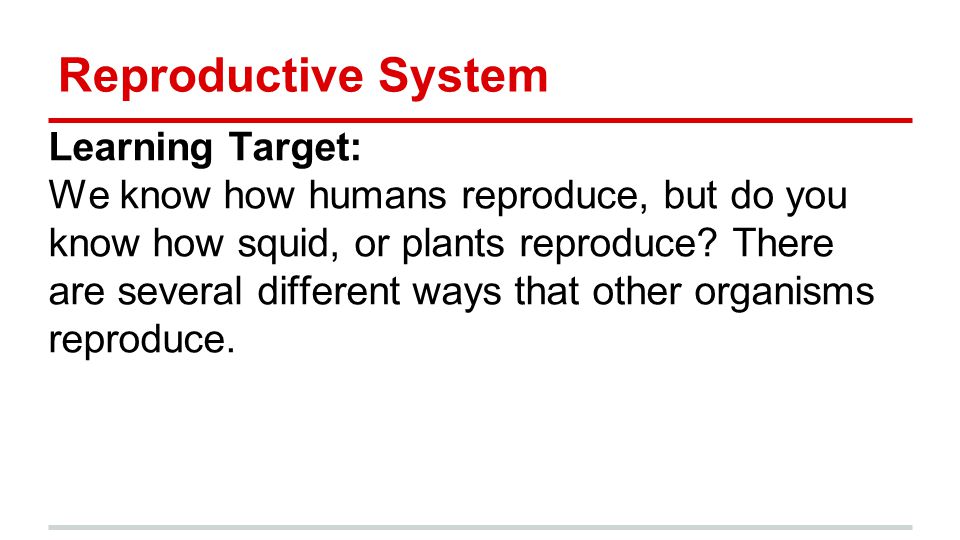 Reproductive System

Learning Target:
We know how humans reproduce, but do you know how squid, or plants reproduce? There are several different ways that other organisms reproduce.